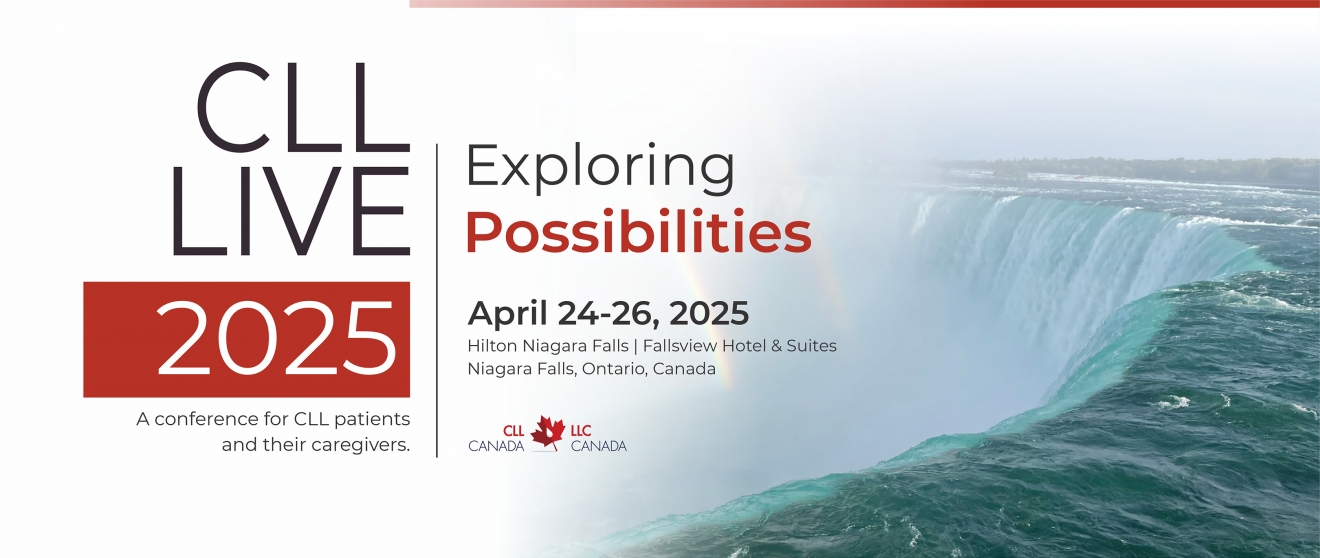 CLL LIVE 2025

A conference for CLL patients and their caregivers.

Exploring Possibilities

April 24-26, 2025

Hilton Niagara Falls | Fallsview Hotel & Suites
Niagara Falls, Ontario, Canada

CLL CANADA LLC CANADA